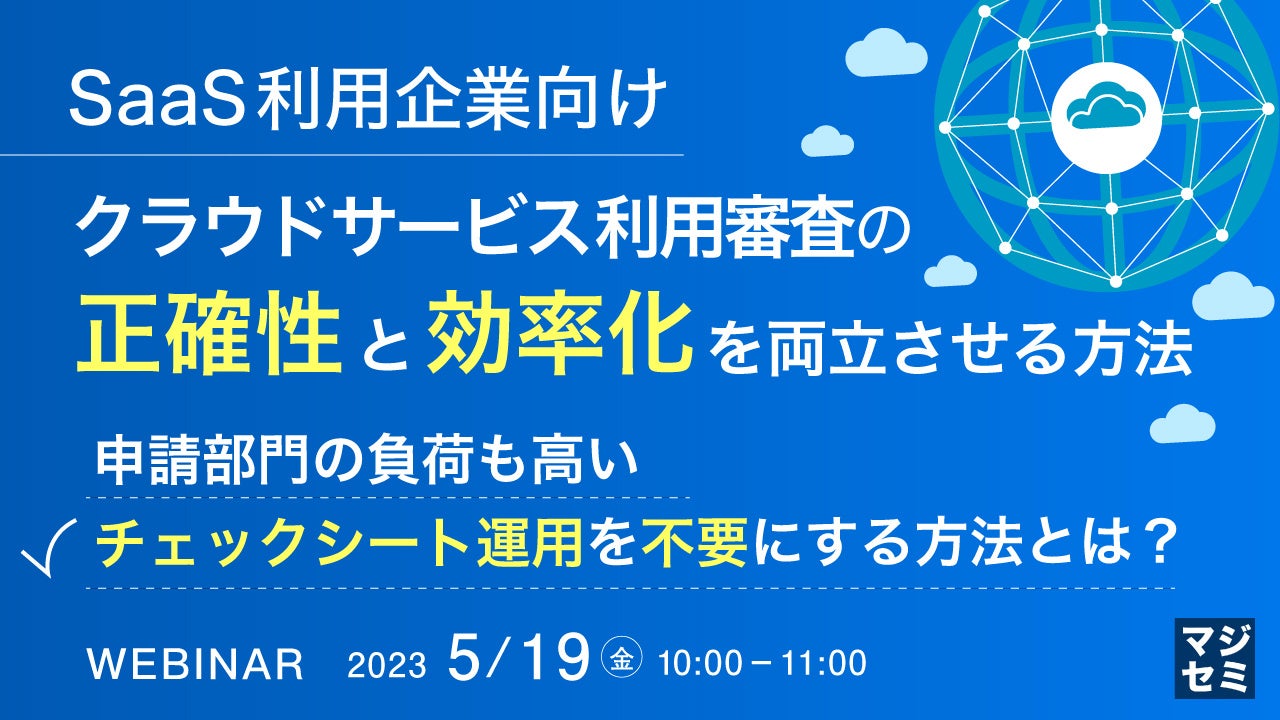 SaaS利用企業向け

クラウドサービス利用審査の
正確性と効率化を両立させる方法

申請部門の負荷も高い
チェックシート運用を不要にする方法とは？

WEBINAR 2023 5/19 金 10:00－11:00

マジセミ